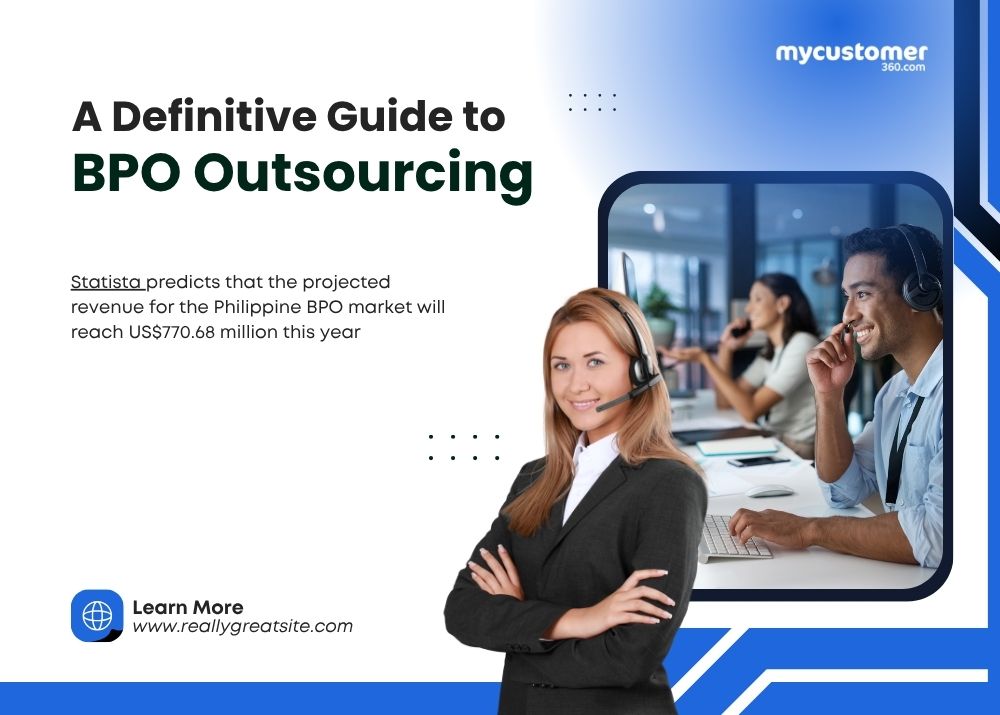 mycustomer
360.com

A Definitive Guide to
BPO Outsourcing

Statista predicts that the projected revenue for the Philippine BPO market will reach US$770.68 million this year

Learn More
www.reallygreatsite.com